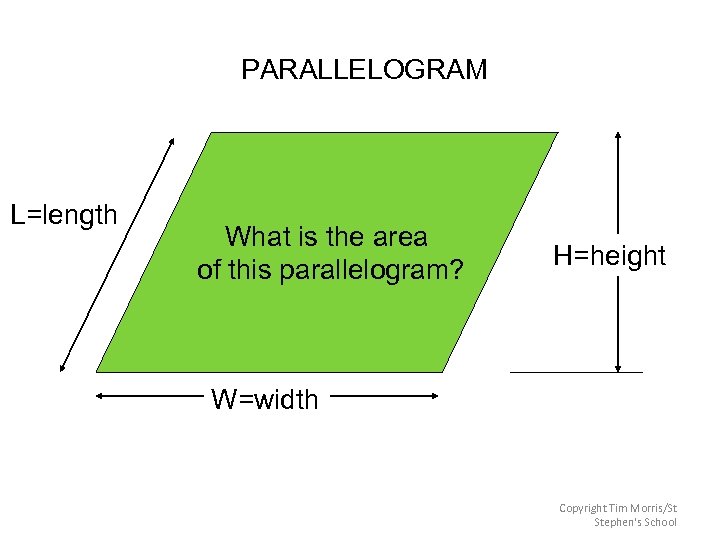 PARALLELOGRAM

L=length

What is the area of this parallelogram?

H=height

W=width

Copyright Tim Morris/St Stephen's School